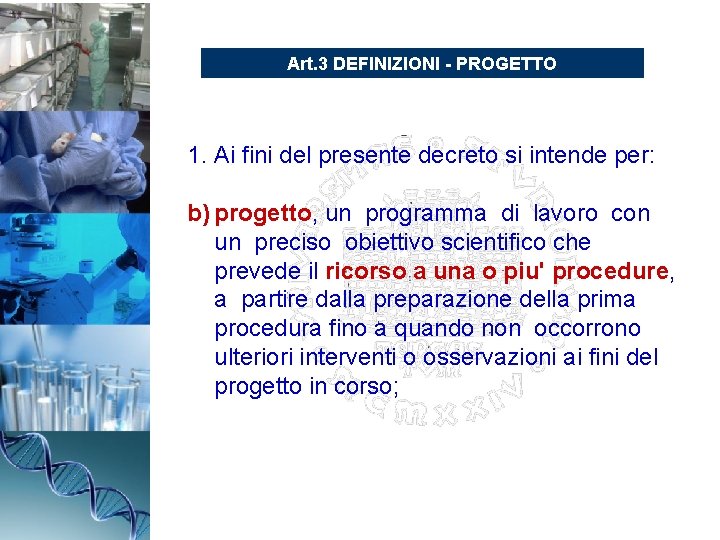 Art.3 DEFINIZIONI - PROGETTO

1. Ai fini del presente decreto si intende per:

b) progetto, un programma di lavoro con un preciso obiettivo scientifico che prevede il ricorso a una o piu' procedure, a partire dalla preparazione della prima procedura fino a quando non occorrono ulteriori interventi o osservazioni ai fini del progetto in corso;